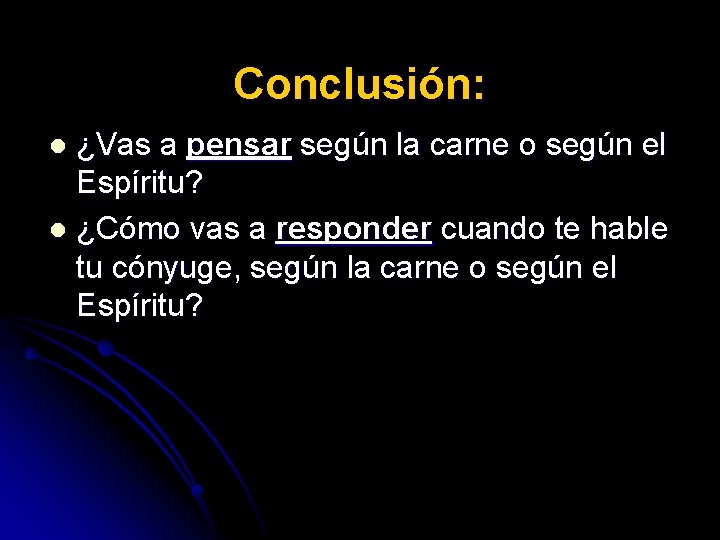 Conclusión:

- ¿Vas a pensar según la carne o según el Espíritu?
- ¿Cómo vas a responder cuando te hable tu cónyuge, según la carne o según el Espíritu?